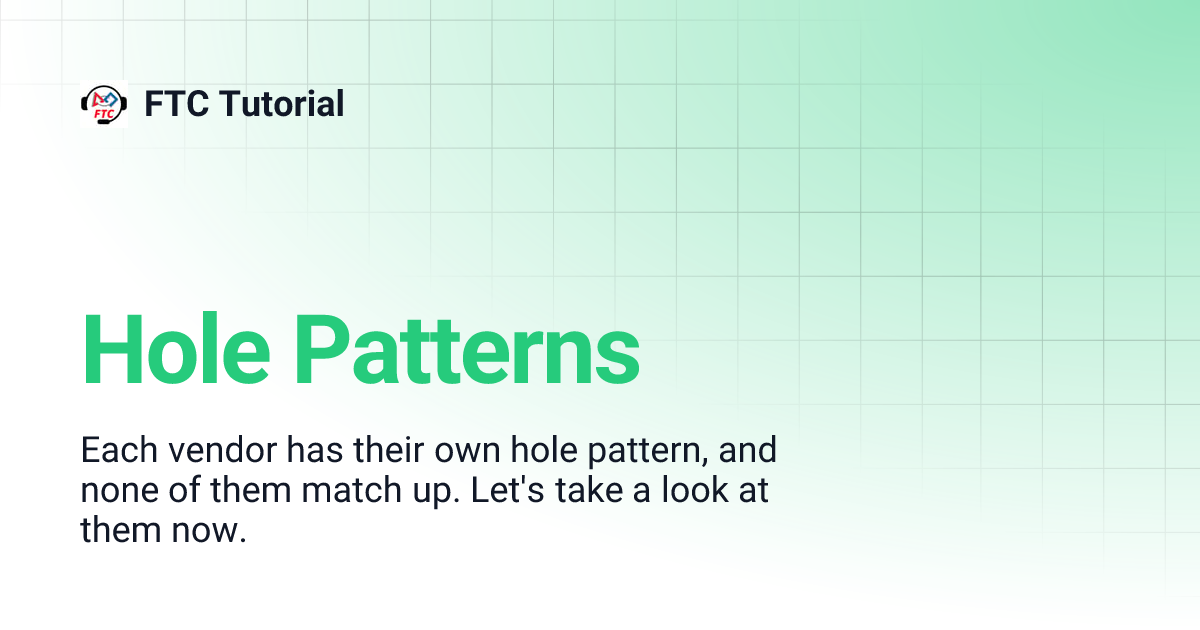 FTC

FTC Tutorial

Hole Patterns

Each vendor has their own hole pattern, and none of them match up. Let's take a look at them now.